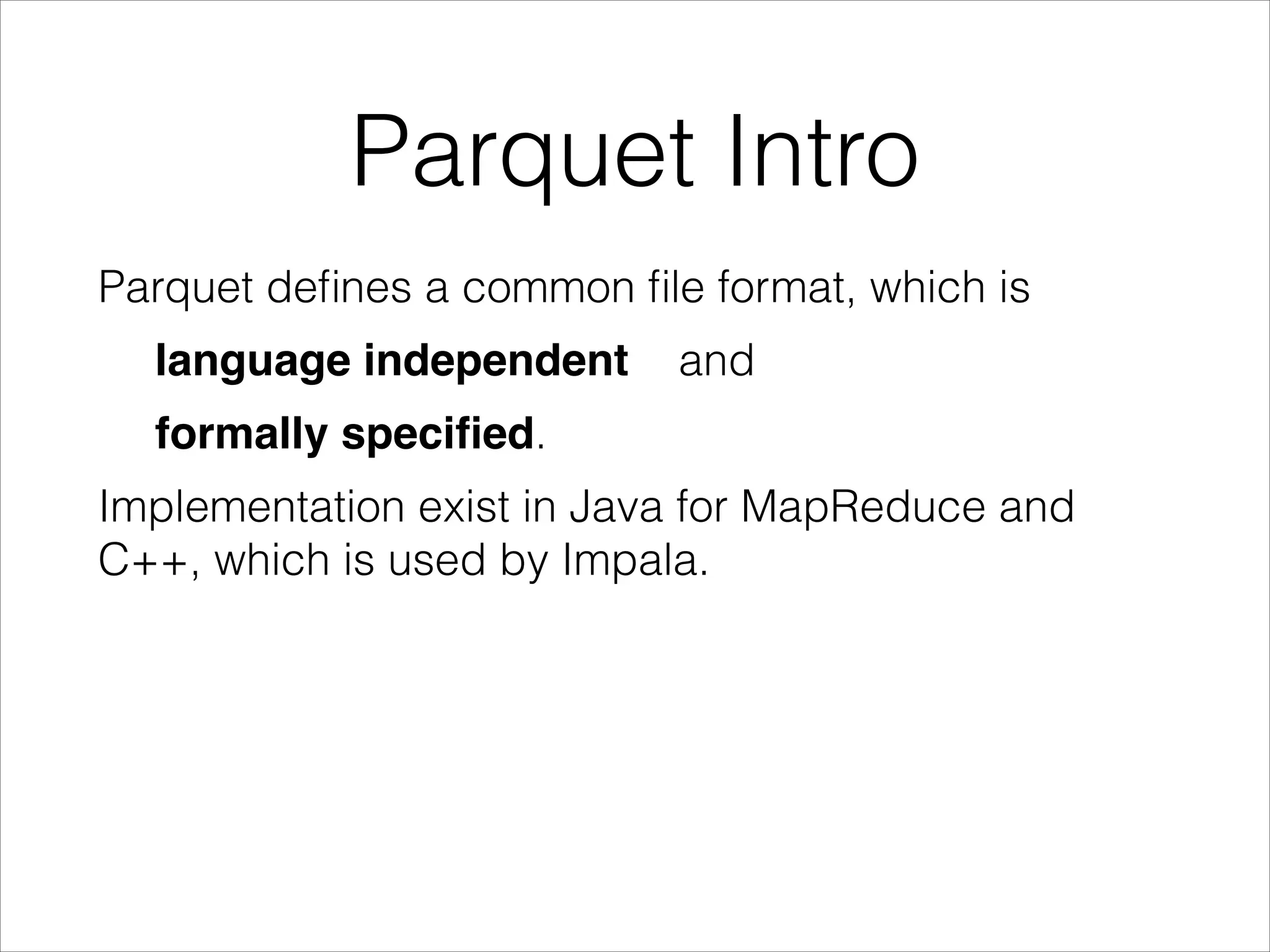 Parquet Intro

Parquet defines a common file format, which is

language independent and

formally specified.

Implementation exist in Java for MapReduce and C++, which is used by Impala.